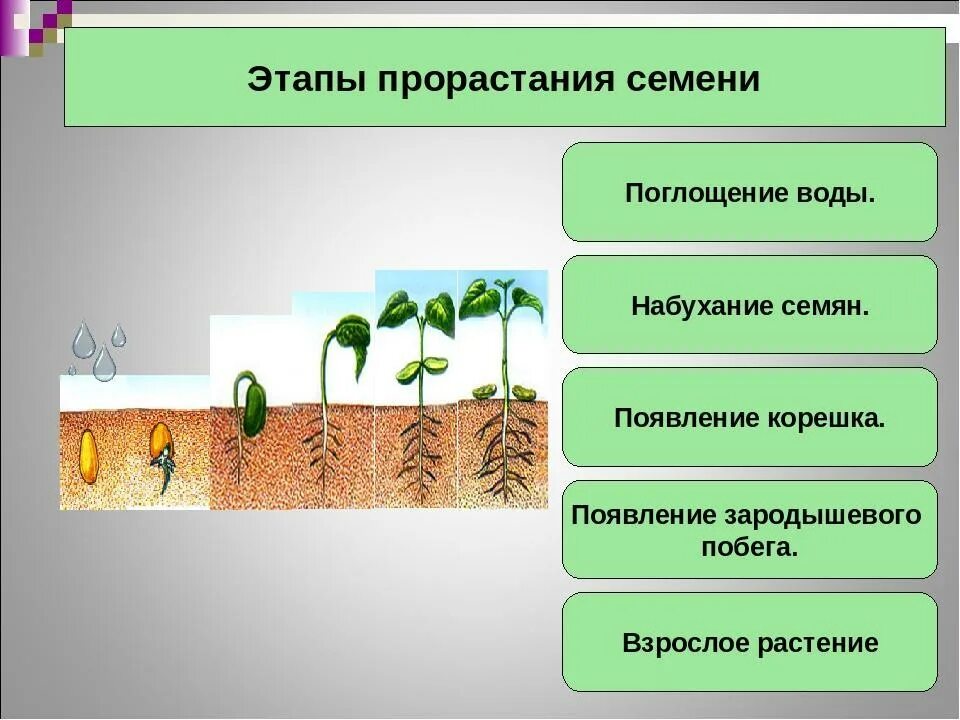 Этапы прорастания семени

Поглощение воды.

Набухание семян.

Появление корешка.

Появление зародышевого побега.

Взрослое растение